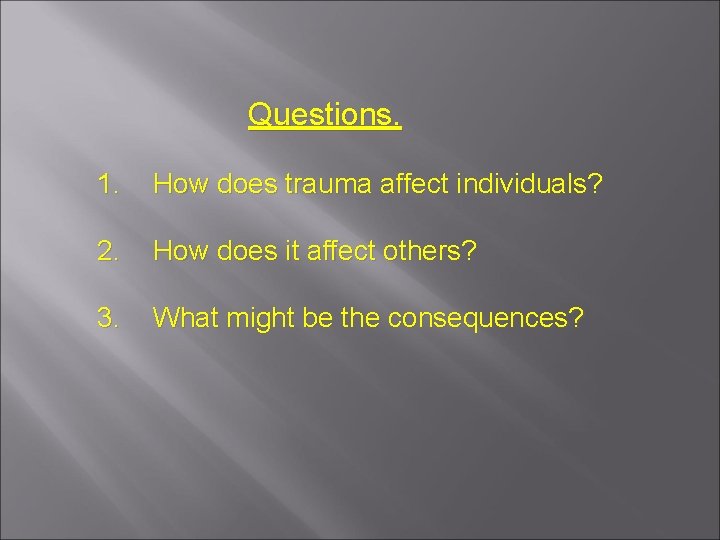 Questions.

1. How does trauma affect individuals?

2. How does it affect others?

3. What might be the consequences?